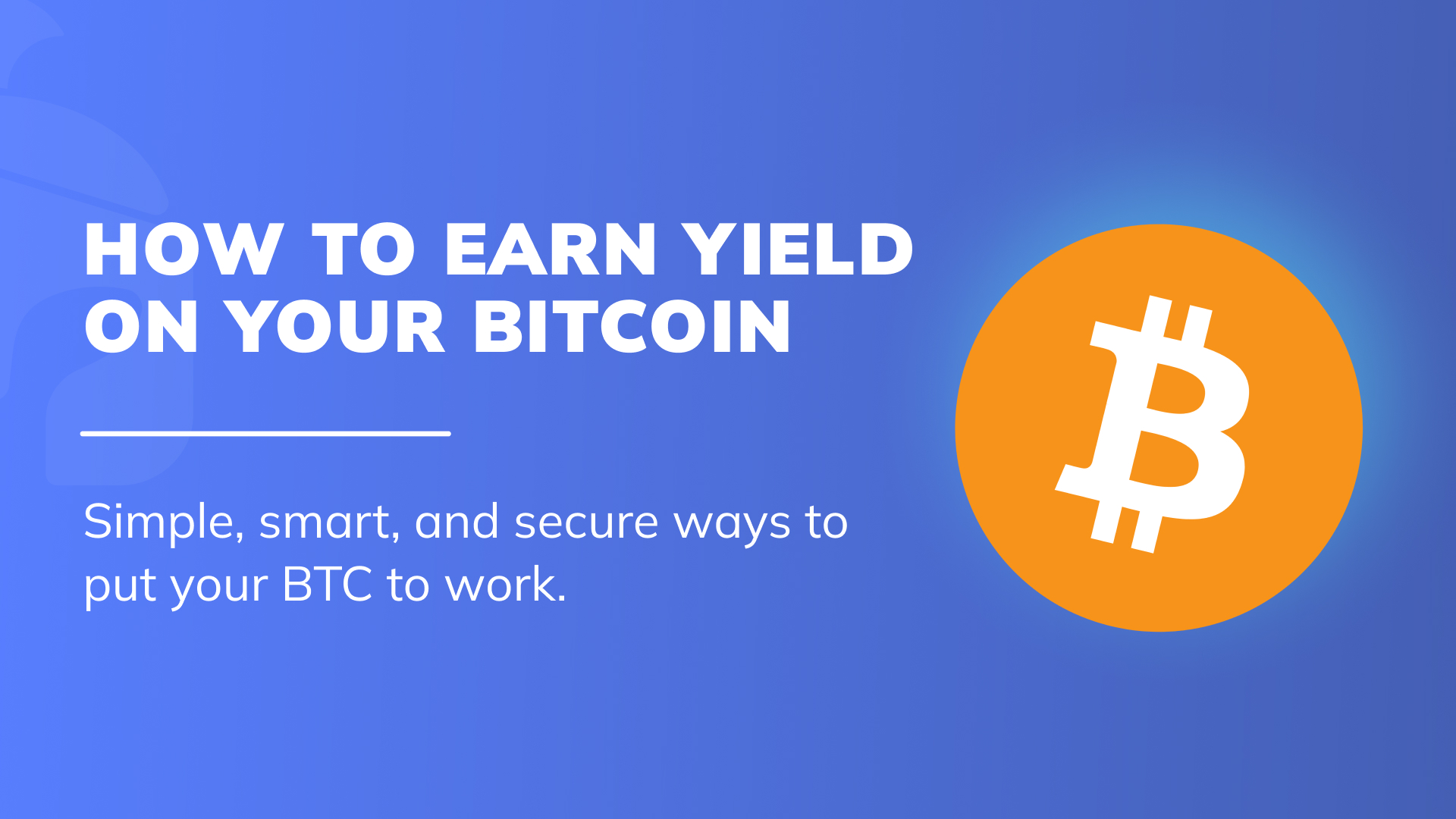 HOW TO EARN YIELD ON YOUR BITCOIN

Simple, smart, and secure ways to put your BTC to work.